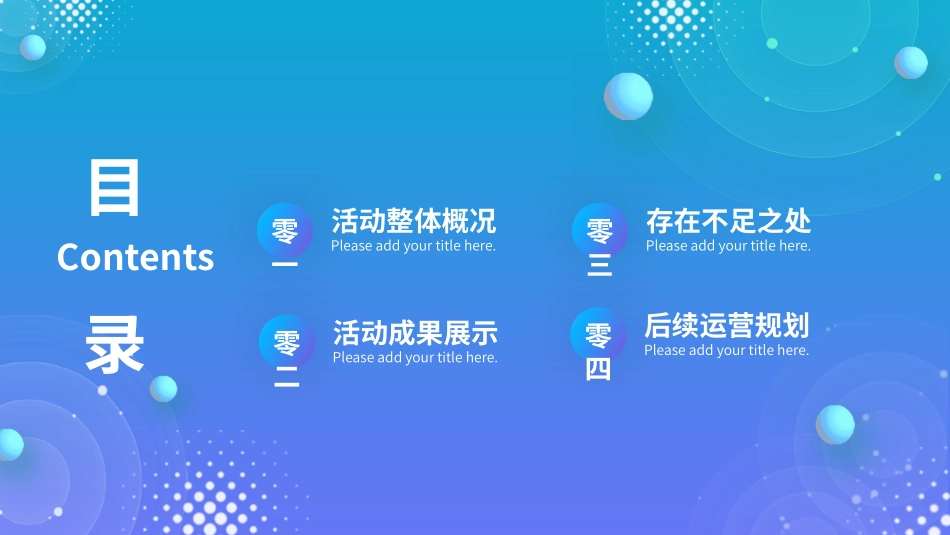 目
Contents
录

零一
活动整体概况
Please add your title here.

零二
活动成果展示
Please add your title here.

零三
存在不足之处
Please add your title here.

零四
后续运营规划
Please add your title here.